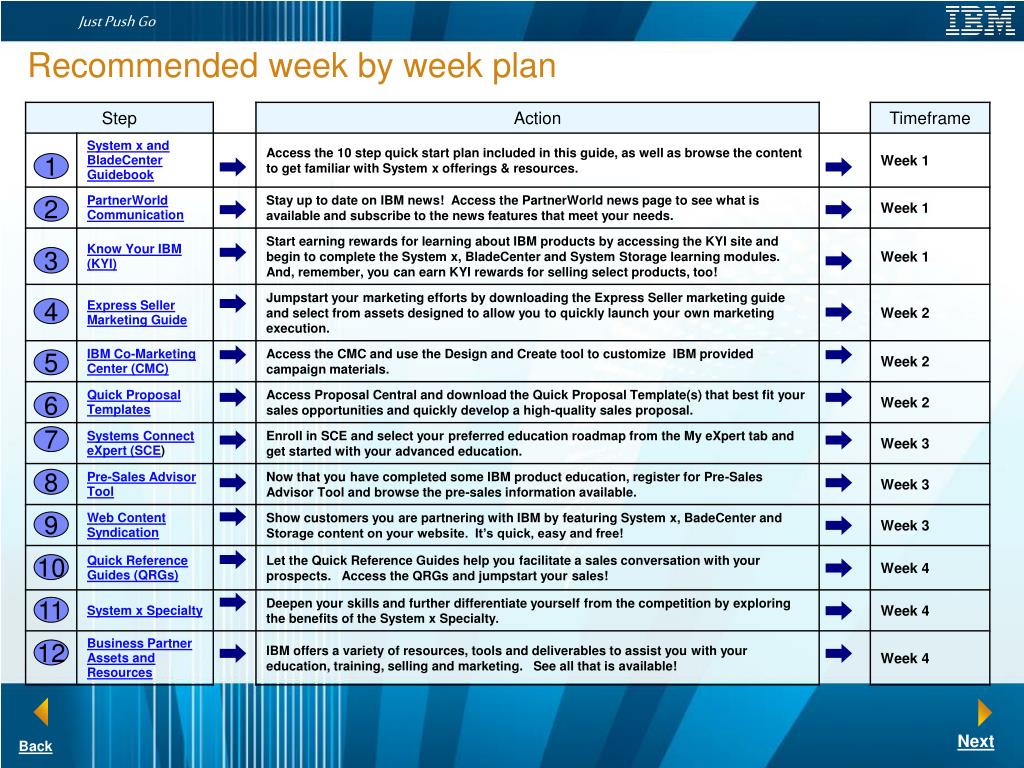 Just Push Go

IBM

Recommended week by week plan

| Step | | Action | Timeframe |
|---|---|---|---|
| 1 | System x and BladeCenter Guidebook | Access the 10 step quick start plan included in this guide, as well as browse the content to get familiar with System x offerings & resources. | Week 1 |
| 2 | PartnerWorld Communication | Stay up to date on IBM news! Access the PartnerWorld news page to see what is available and subscribe to the news features that meet your needs. | Week 1 |
| 3 | Know Your IBM (KYI) | Start earning rewards for learning about IBM products by accessing the KYI site and begin to complete the System x, BladeCenter and System Storage learning modules. And, remember, you can earn KYI rewards for selling select products, too! | Week 1 |
| 4 | Express Seller Marketing Guide | Jumpstart your marketing efforts by downloading the Express Seller marketing guide and select from assets designed to allow you to quickly launch your own marketing execution. | Week 2 |
| 5 | IBM Co-Marketing Center (CMC) | Access the CMC and use the Design and Create tool to customize IBM provided campaign materials. | Week 2 |
| 6 | Quick Proposal Templates | Access Proposal Central and download the Quick Proposal Template(s) that best fit your sales opportunities and quickly develop a high-quality sales proposal. | Week 2 |
| 7 | Systems Connect eXpert (SCE) | Enroll in SCE and select your preferred education roadmap from the My eXpert tab and get started with your advanced education. | Week 3 |
| 8 | Pre-Sales Advisor Tool | Now that you have completed some IBM product education, register for Pre-Sales Advisor Tool and browse the pre-sales information available. | Week 3 |
| 9 | Web Content Syndication | Show customers you are partnering with IBM by featuring System x, BadeCenter and Storage content on your website. It's quick, easy and free! | Week 3 |
| 10 | Quick Reference Guides (QRGs) | Let the Quick Reference Guides help you facilitate a sales conversation with your prospects. Access the QRGs and jumpstart your sales! | Week 4 |
| 11 | System x Specialty | Deepen your skills and further differentiate yourself from the competition by exploring the benefits of the System x Specialty. | Week 4 |
| 12 | Business Partner Assets and Resources | IBM offers a variety of resources, tools and deliverables to assist you with your education, training, selling and marketing. See all that is available! | Week 4 |

Back

Next